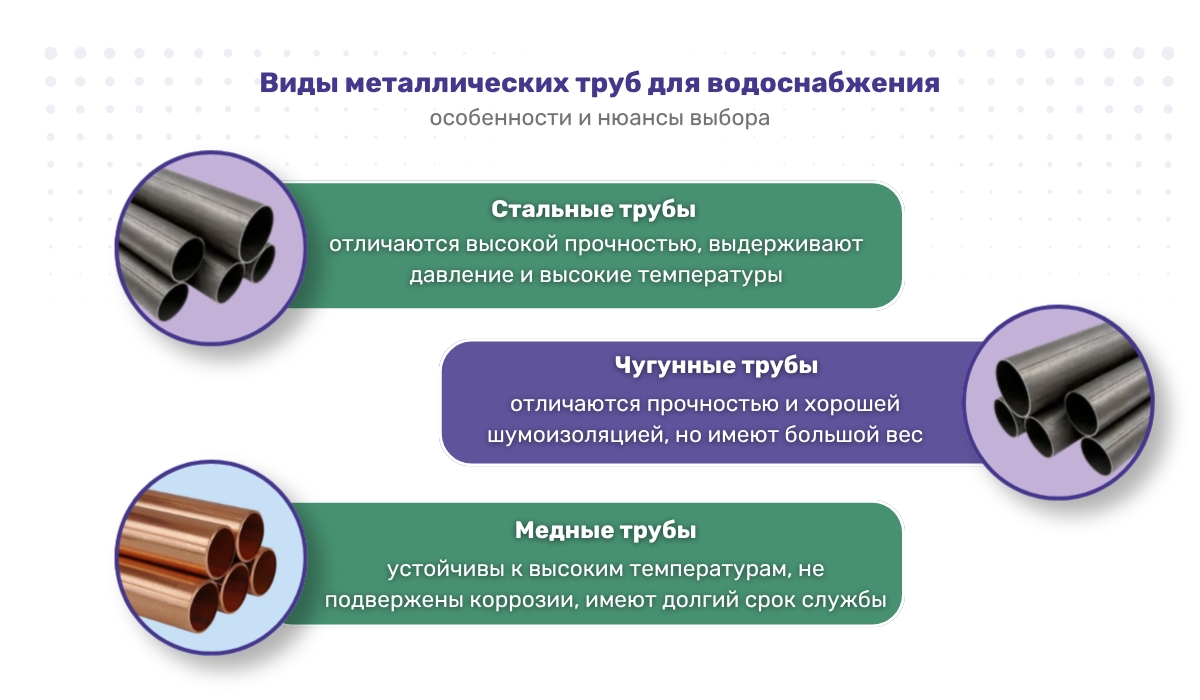 Виды металлических труб для водоснабжения
особенности и нюансы выбора

Стальные трубы
отличаются высокой прочностью, выдерживают давление и высокие температуры

Чугунные трубы
отличаются прочностью и хорошей шумоизоляцией, но имеют большой вес

Медные трубы
устойчивы к высоким температурам, не подвержены коррозии, имеют долгий срок службы